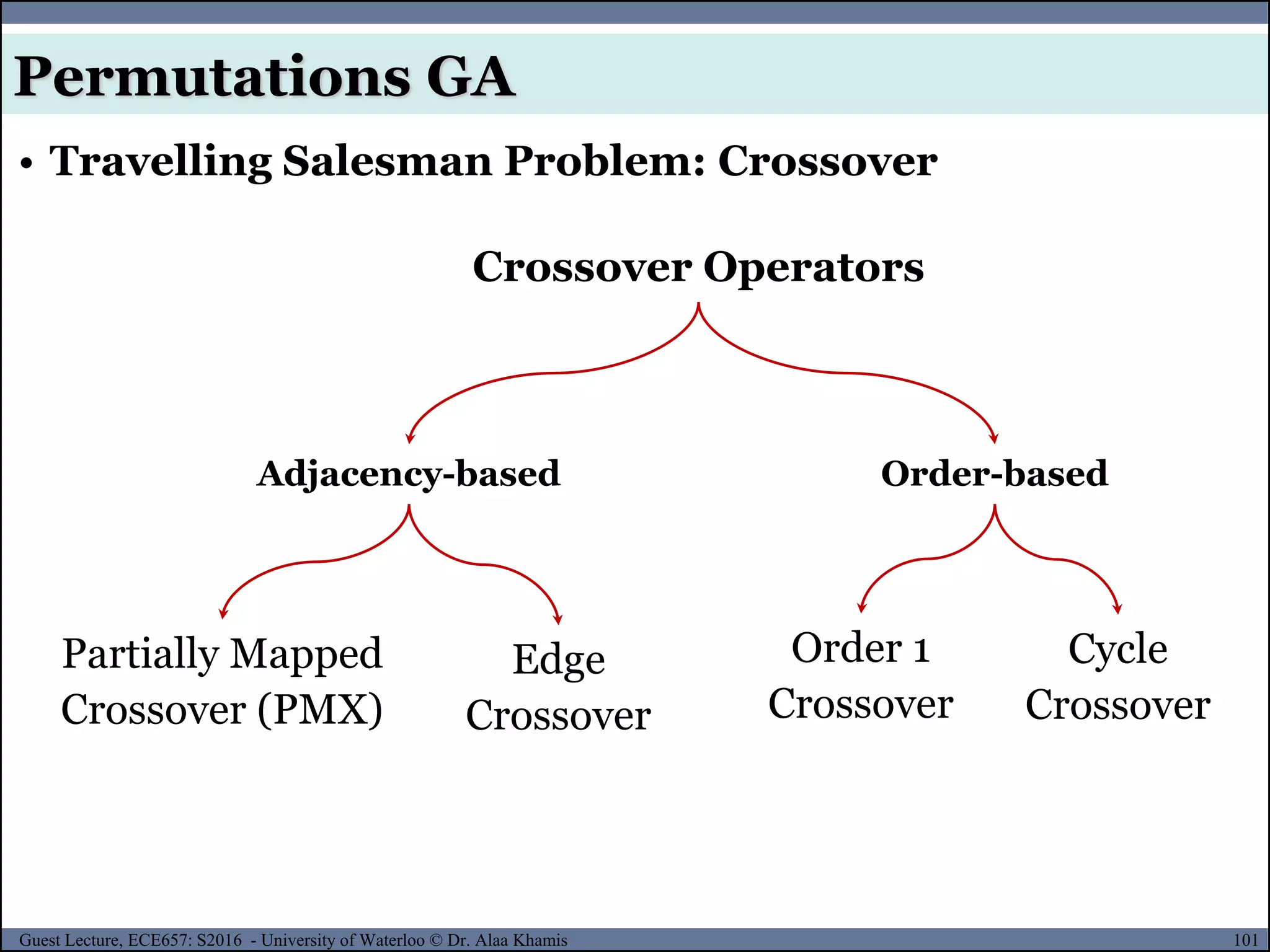 Permutations GA

• Travelling Salesman Problem: Crossover

Crossover Operators

Adjacency-based

Order-based

Partially Mapped Crossover (PMX)

Edge Crossover

Order 1 Crossover

Cycle Crossover

Guest Lecture, ECE657: S2016 - University of Waterloo © Dr. Alaa Khamis

101